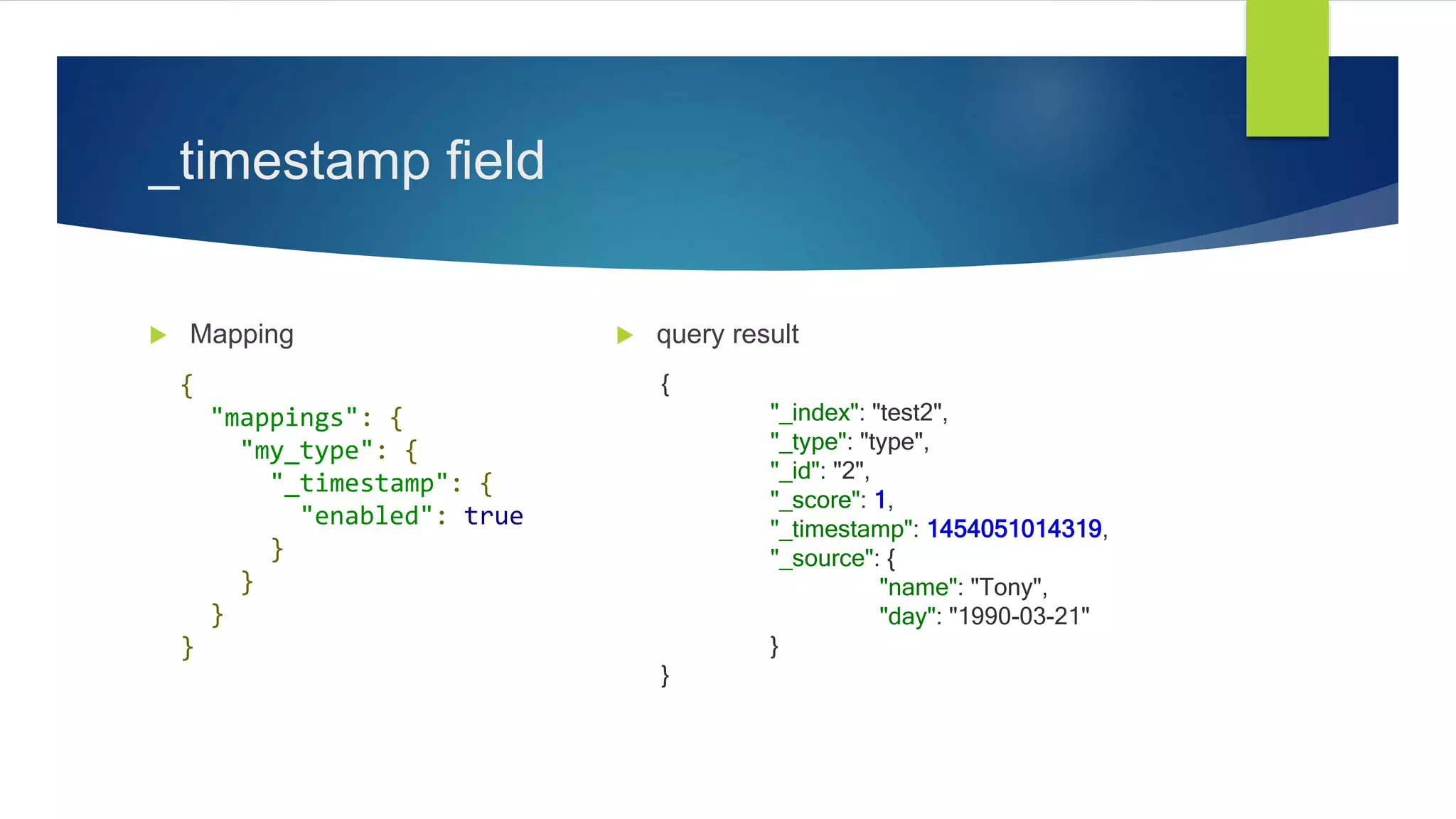 _timestamp field

Mapping

{
  "mappings": {
    "my_type": {
      "_timestamp": {
        "enabled": true
      }
    }
  }
}

query result

{
"_index": "test2",
"_type": "type",
"_id": "2",
"_score": 1,
"_timestamp": 1454051014319,
"_source": {
"name": "Tony",
"day": "1990-03-21"
}
}